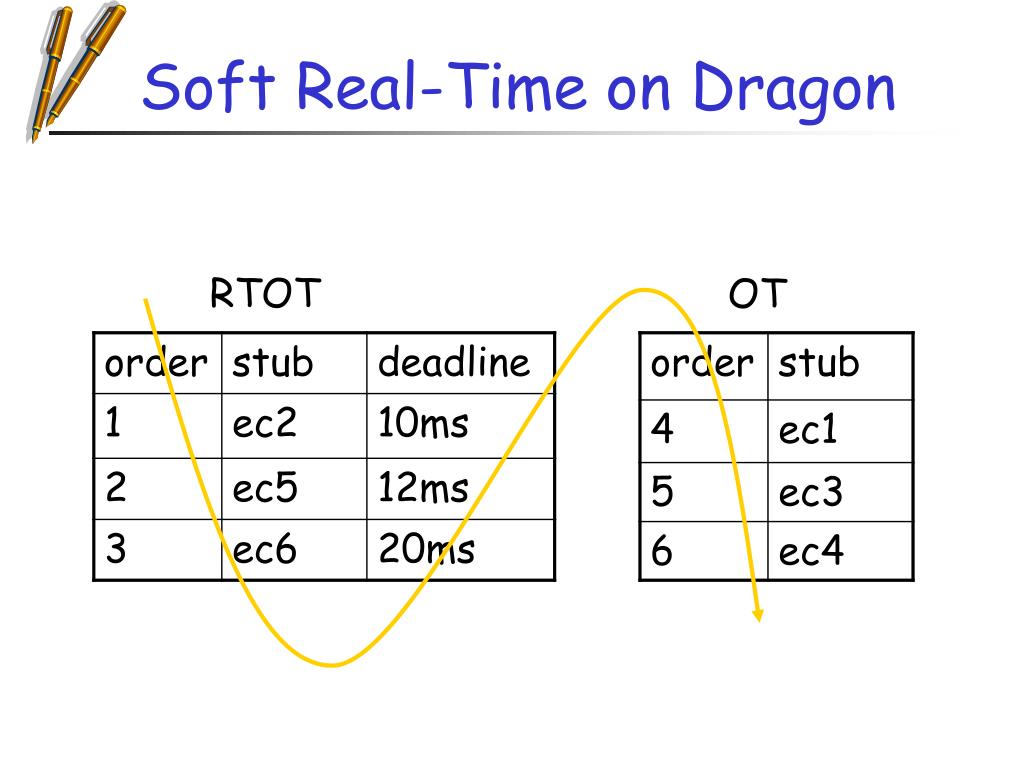 Soft Real-Time on Dragon

RTOT

| order | stub | deadline |
|---|---|---|
| 1 | ec2 | 10ms |
| 2 | ec5 | 12ms |
| 3 | ec6 | 20ms |

OT

| order | stub |
|---|---|
| 4 | ec1 |
| 5 | ec3 |
| 6 | ec4 |